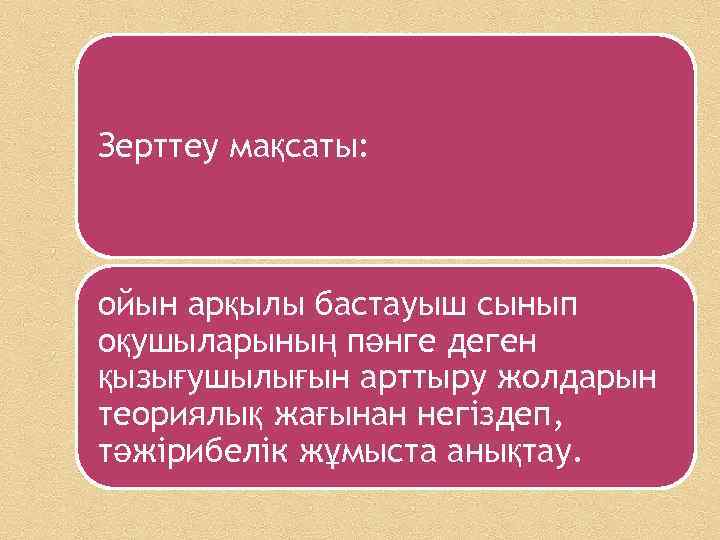 Зерттеу мақсаты:

ойын арқылы бастауыш сынып оқушыларының пәнге деген қызығушылығын арттыру жолдарын теориялық жағынан негіздеп, тәжірибелік жұмыста анықтау.